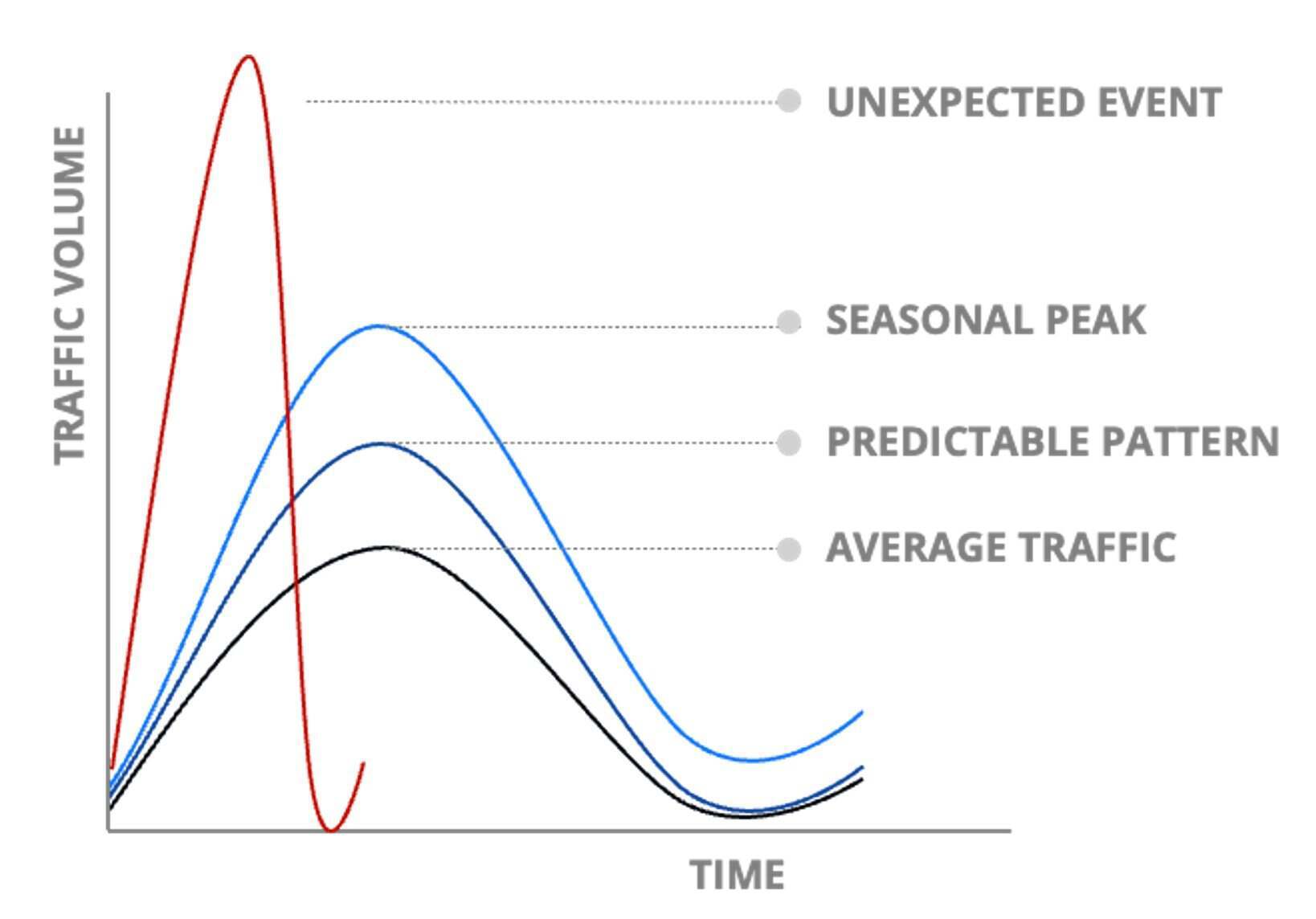 TRAFFIC VOLUME

UNEXPECTED EVENT

SEASONAL PEAK

PREDICTABLE PATTERN

AVERAGE TRAFFIC

TIME